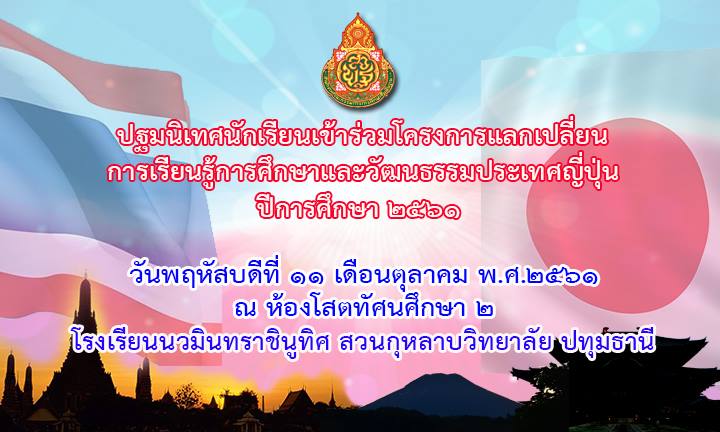 ปฐมนิเทศนักเรียนเข้าร่วมโครงการแลกเปลี่ยน
การเรียนรู้การศึกษาและวัฒนธรรมประเทศญี่ปุ่น
ปีการศึกษา ๒๕๖๑

วันพฤหัสบดีที่ ๑๑ เดือนตุลาคม พ.ศ.๒๕๖๑
ณ ห้องโสตทัศนศึกษา ๒
โรงเรียนนวมินทราชินูทิศ สวนกุหลาบวิทยาลัย ปทุมธานี